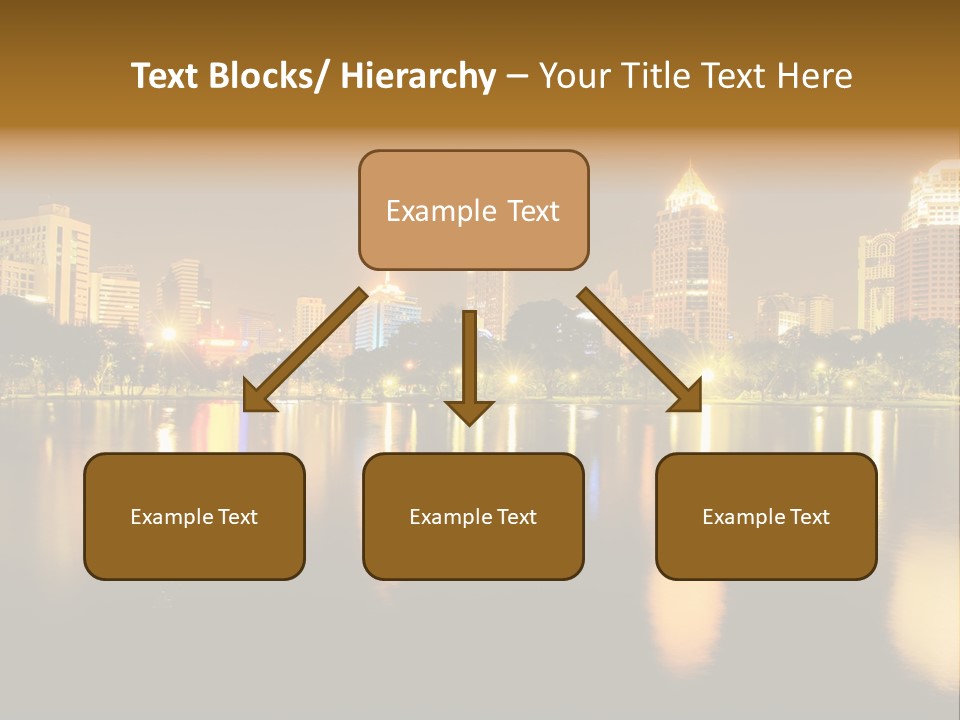 Text Blocks/ Hierarchy – Your Title Text Here

Example Text

Example Text

Example Text

Example Text